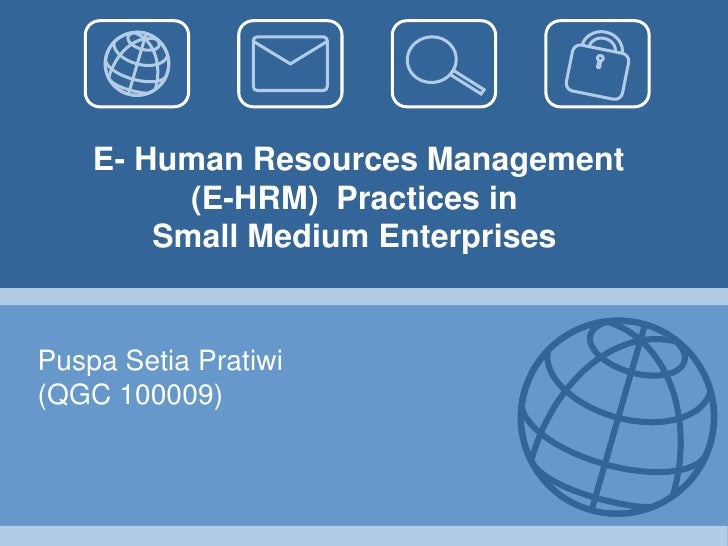 E- Human Resources Management (E-HRM) Practices in Small Medium Enterprises

Puspa Setia Pratiwi
(QGC 100009)